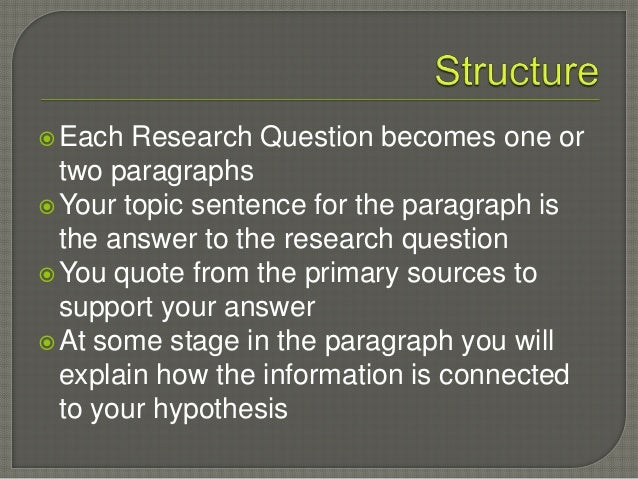 Structure

Each Research Question becomes one or two paragraphs
Your topic sentence for the paragraph is the answer to the research question
You quote from the primary sources to support your answer
At some stage in the paragraph you will explain how the information is connected to your hypothesis